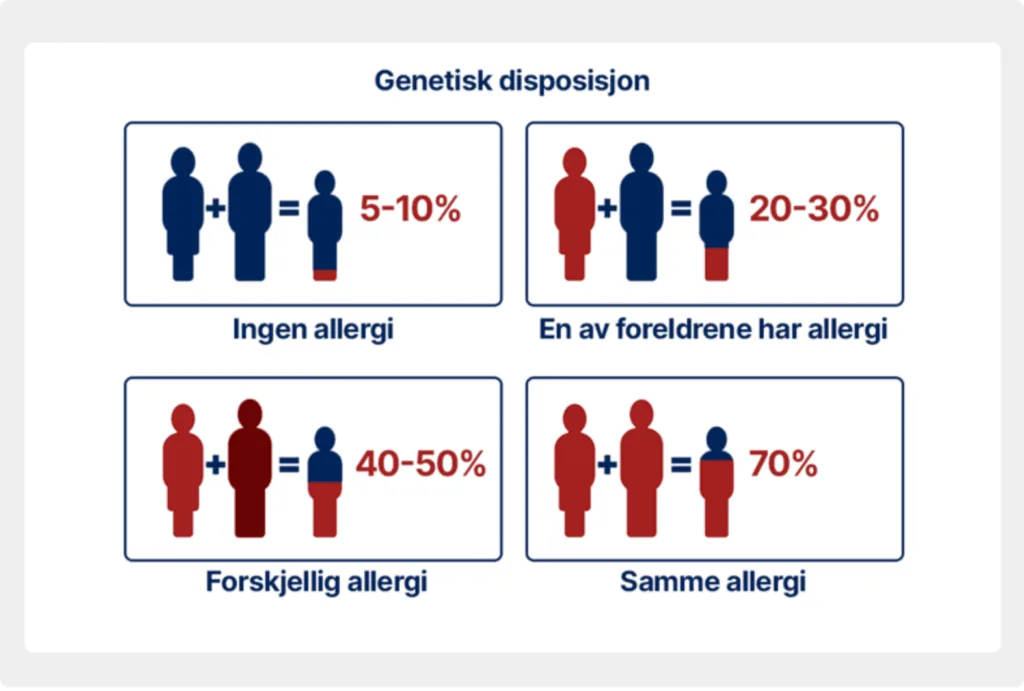 Genetisk disposisjon

+ = 5-10%

Ingen allergi

+ = 20-30%

En av foreldrene har allergi

+ = 40-50%

Forskjellig allergi

+ = 70%

Samme allergi